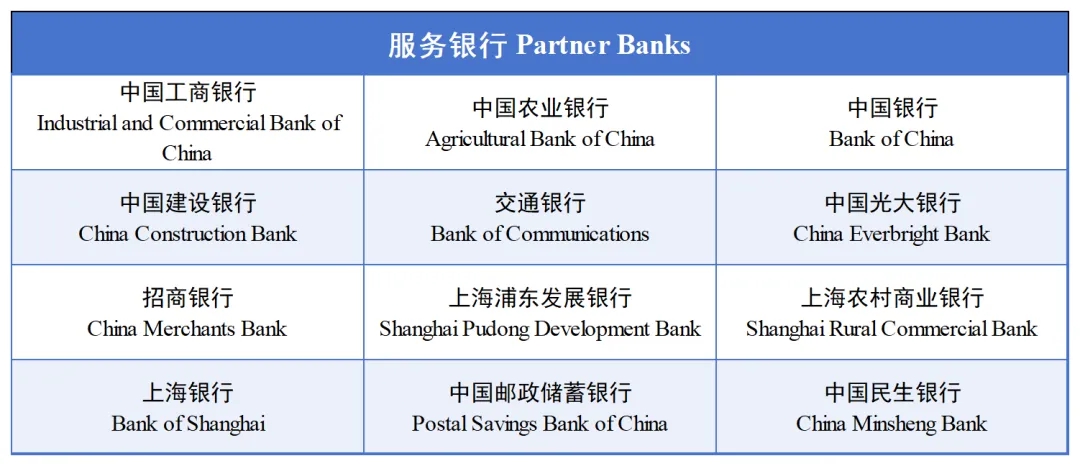 | 服务银行 Partner Banks | | |
|---|---|---|
| 中国工商银行 Industrial and Commercial Bank of China | 中国农业银行 Agricultural Bank of China | 中国银行 Bank of China |
| 中国建设银行 China Construction Bank | 交通银行 Bank of Communications | 中国光大银行 China Everbright Bank |
| 招商银行 China Merchants Bank | 上海浦东发展银行 Shanghai Pudong Development Bank | 上海农村商业银行 Shanghai Rural Commercial Bank |
| 上海银行 Bank of Shanghai | 中国邮政储蓄银行 Postal Savings Bank of China | 中国民生银行 China Minsheng Bank |